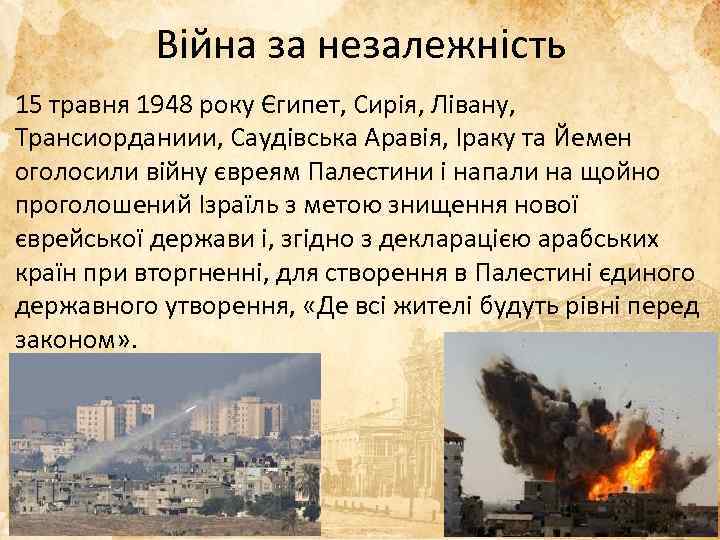 Війна за незалежність

15 травня 1948 року Єгипет, Сирія, Лівану, Трансиорданиии, Саудівська Аравія, Іраку та Йемен оголосили війну євреям Палестини і напали на щойно проголошений Ізраїль з метою знищення нової єврейської держави і, згідно з декларацією арабських країн при вторгненні, для створення в Палестині єдиного державного утворення, «Де всі жителі будуть рівні перед законом».